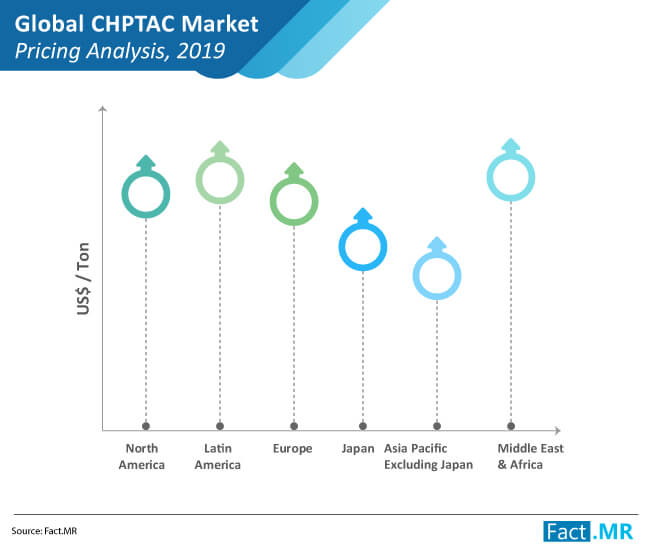 Global CHPTAC Market
Pricing Analysis, 2019

US$ / Ton

North America

Latin America

Europe

Japan

Asia Pacific Excluding Japan

Middle East & Africa

Source: Fact.MR

Fact.MR